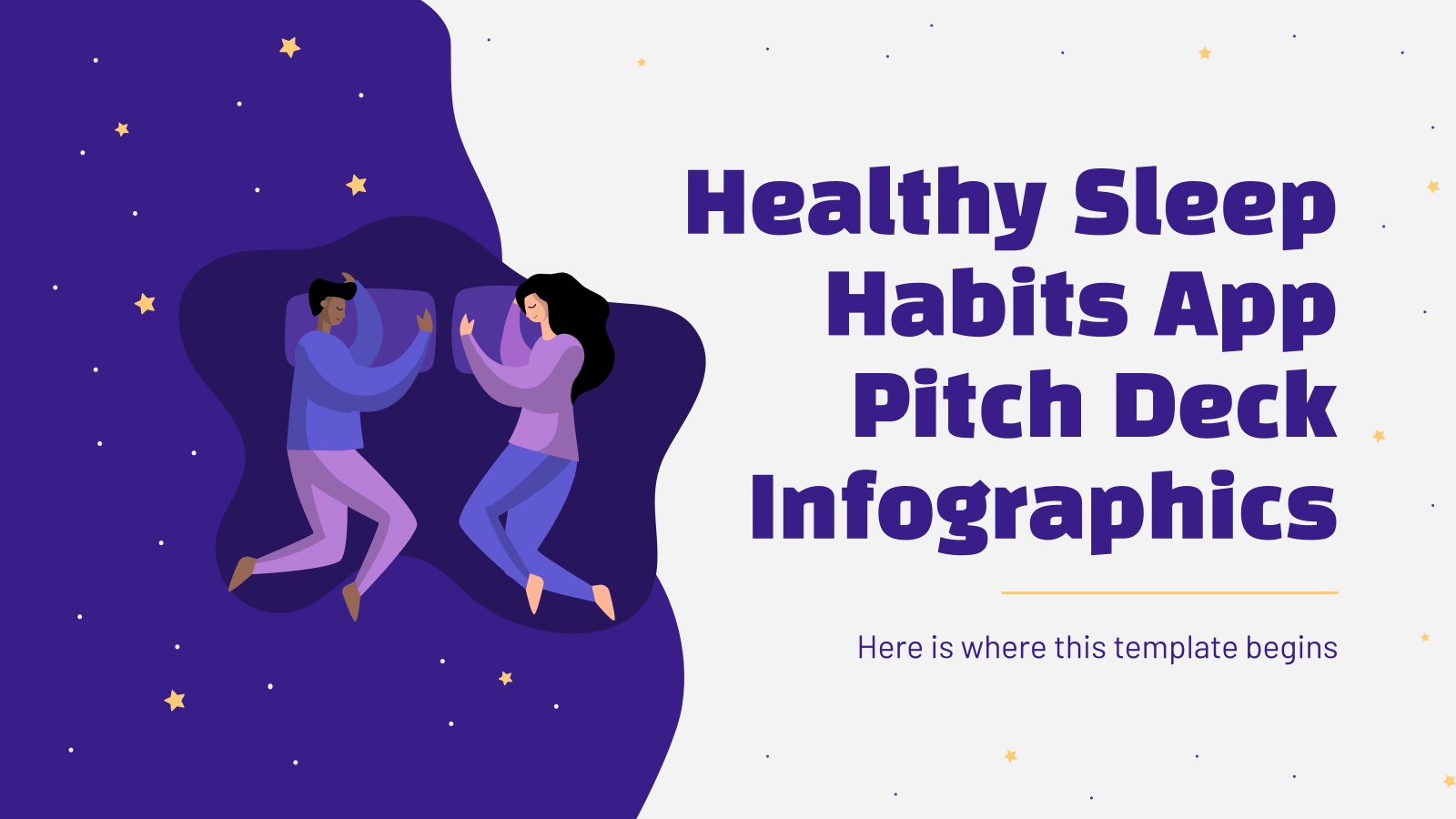 Healthy Sleep Habits App Pitch Deck Infographics

Here is where this template begins